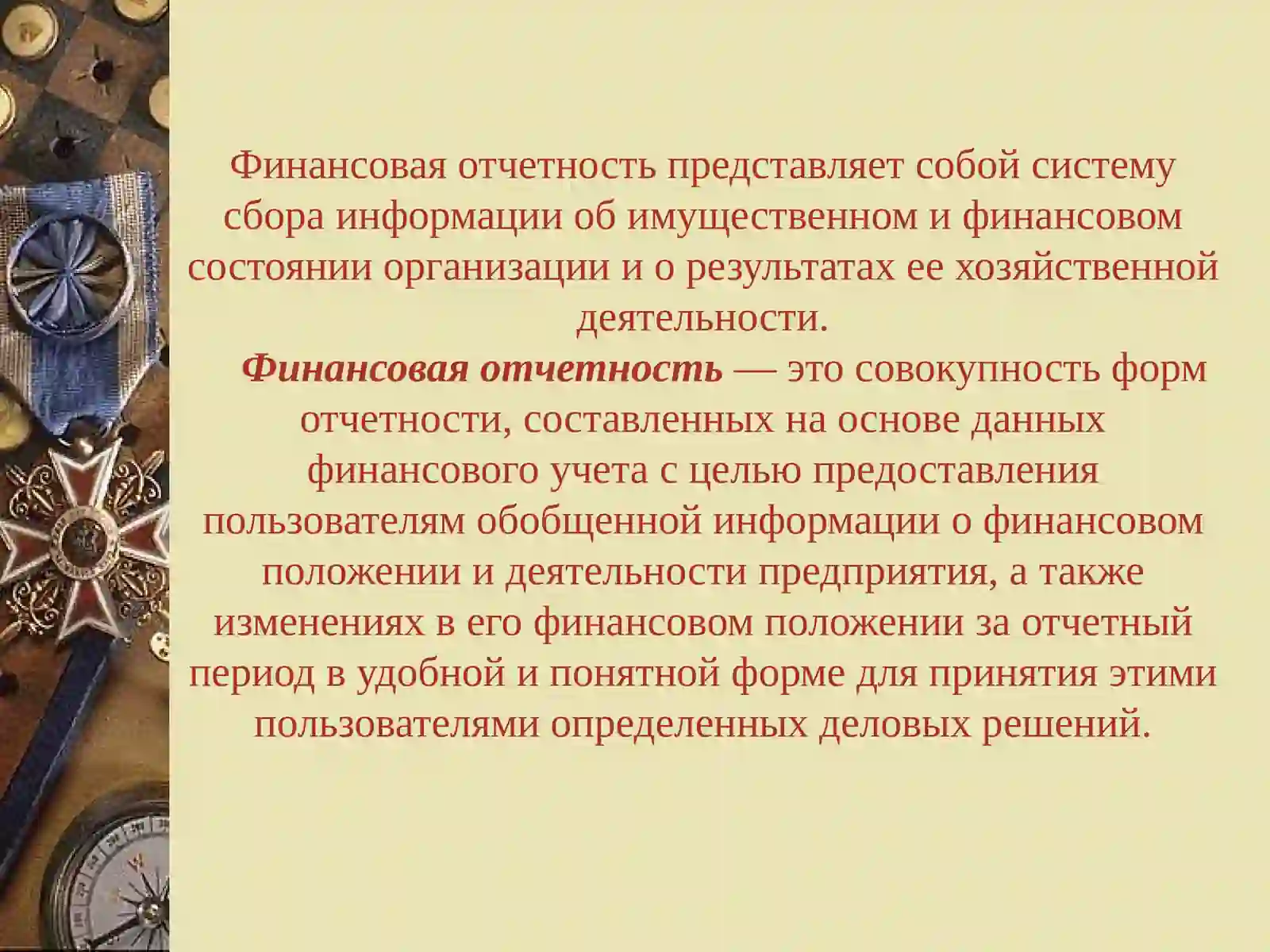 Финансовая отчетность представляет собой систему сбора информации об имущественном и финансовом состоянии организации и о результатах ее хозяйственной деятельности.

Финансовая отчетность — это совокупность форм отчетности, составленных на основе данных финансового учета с целью предоставления пользователям обобщенной информации о финансовом положении и деятельности предприятия, а также изменениях в его финансовом положении за отчетный период в удобной и понятной форме для принятия этими пользователями определенных деловых решений.